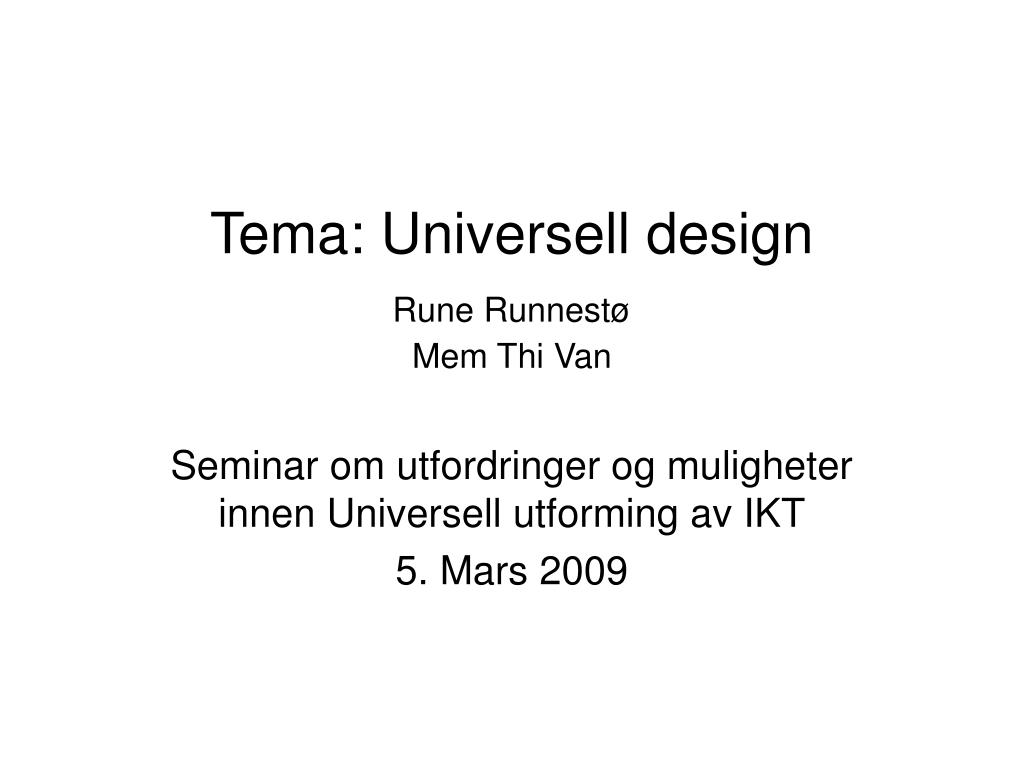 Tema: Universell design

Rune Runnestø
Mem Thi Van

Seminar om utfordringer og muligheter innen Universell utforming av IKT

5. Mars 2009